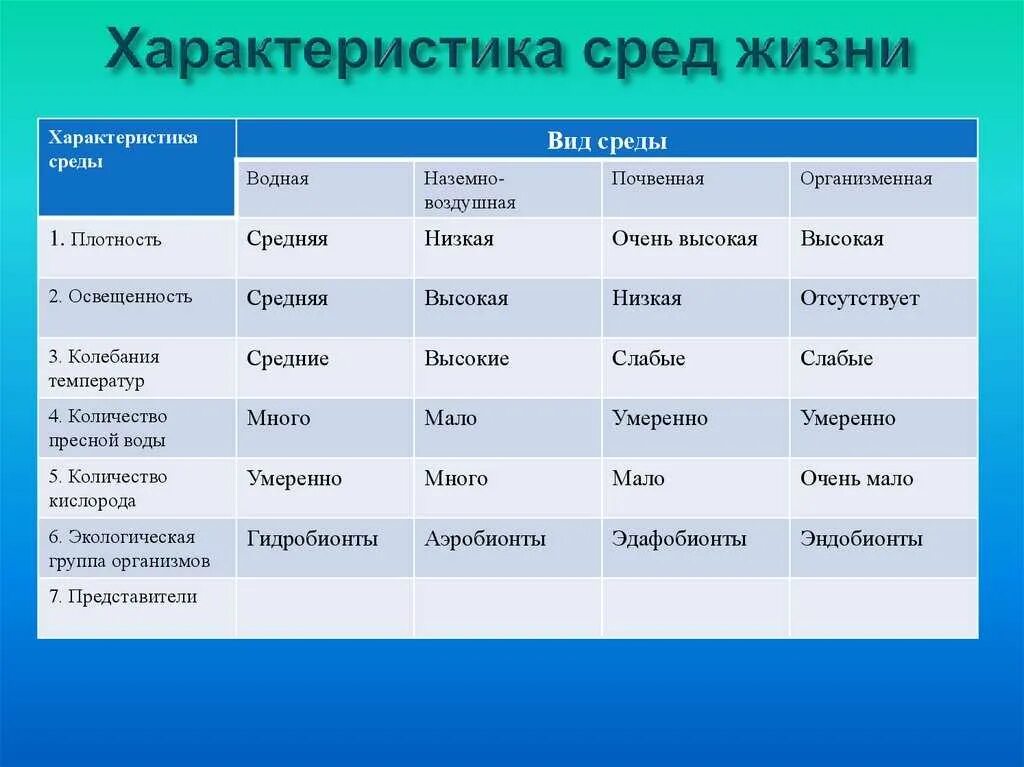 Характеристика сред жизни

| Характеристика среды | Вид среды | | | |
|---|---|---|---|---|
| | Водная | Наземно-воздушная | Почвенная | Организменная |
| 1. Плотность | Средняя | Низкая | Очень высокая | Высокая |
| 2. Освещенность | Средняя | Высокая | Низкая | Отсутствует |
| 3. Колебания температур | Средние | Высокие | Слабые | Слабые |
| 4. Количество пресной воды | Много | Мало | Умеренно | Умеренно |
| 5. Количество кислорода | Умеренно | Много | Мало | Очень мало |
| 6. Экологическая группа организмов | Гидробионты | Аэробионты | Эдафобионты | Эндобионты |
| 7. Представители | | | | |